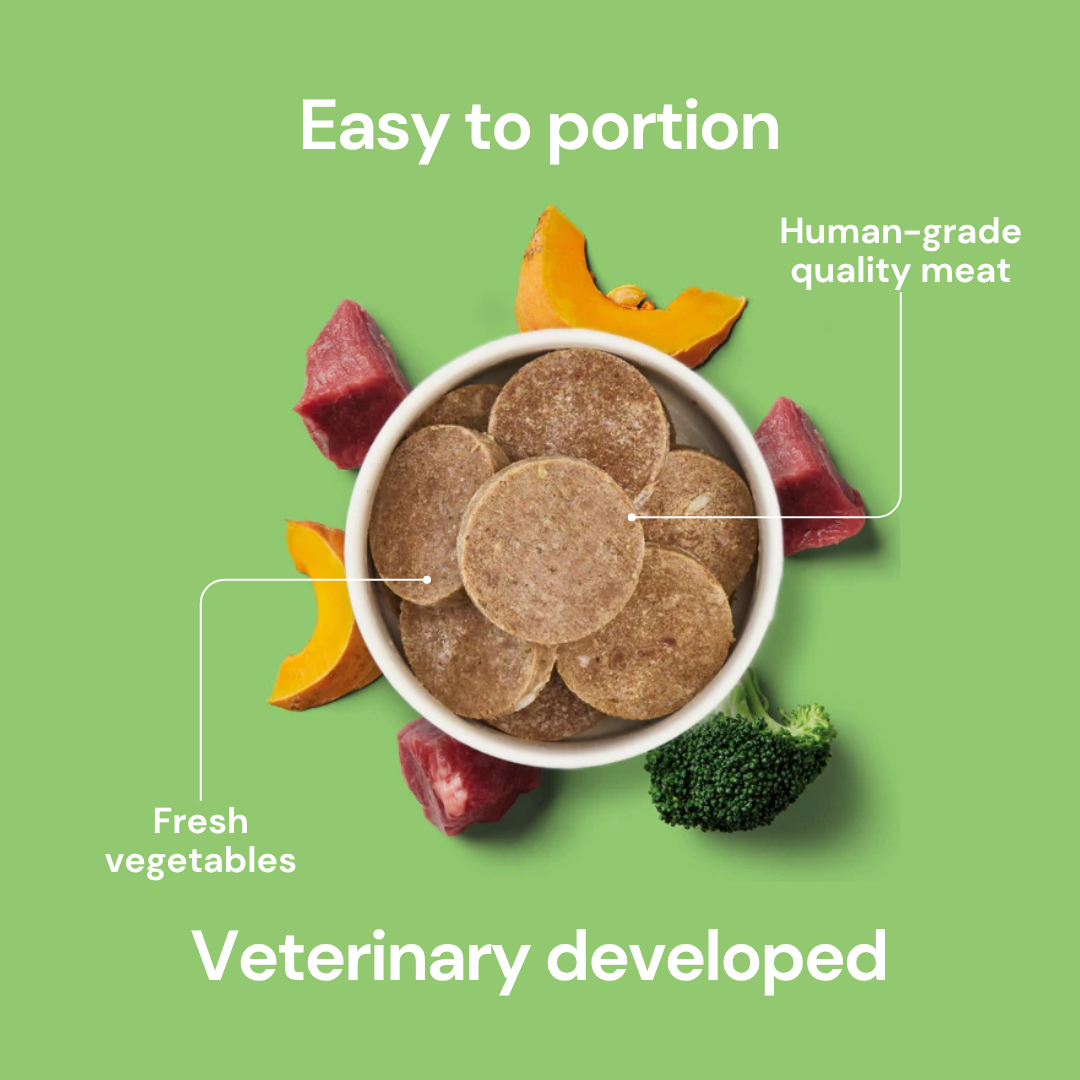 Easy to portion

Human-grade quality meat

Fresh vegetables

Veterinary developed